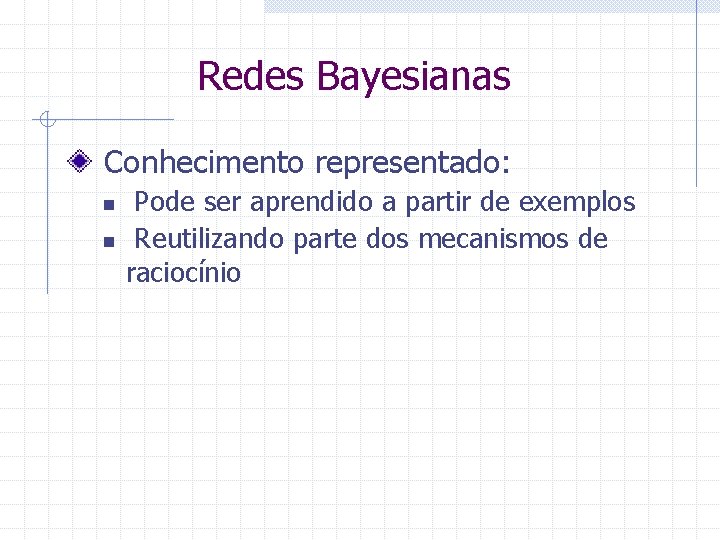 Redes Bayesianas

Conhecimento representado:

Pode ser aprendido a partir de exemplos

Reutilizando parte dos mecanismos de raciocínio